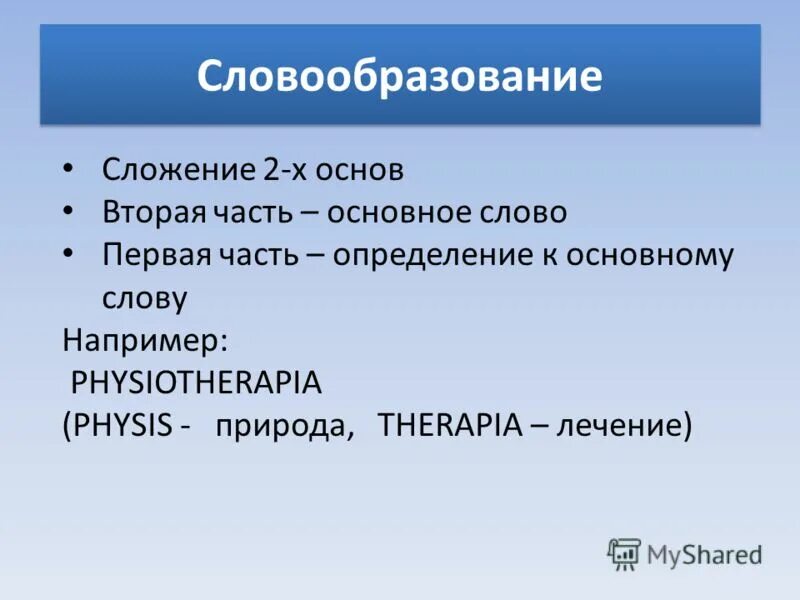 Словообразование

• Сложение 2-х основ
• Вторая часть – основное слово
• Первая часть – определение к основному слову

Например:
PHYSIOTHERAPIA
(PHYSIS - природа, THERAPIA – лечение)

MyShared